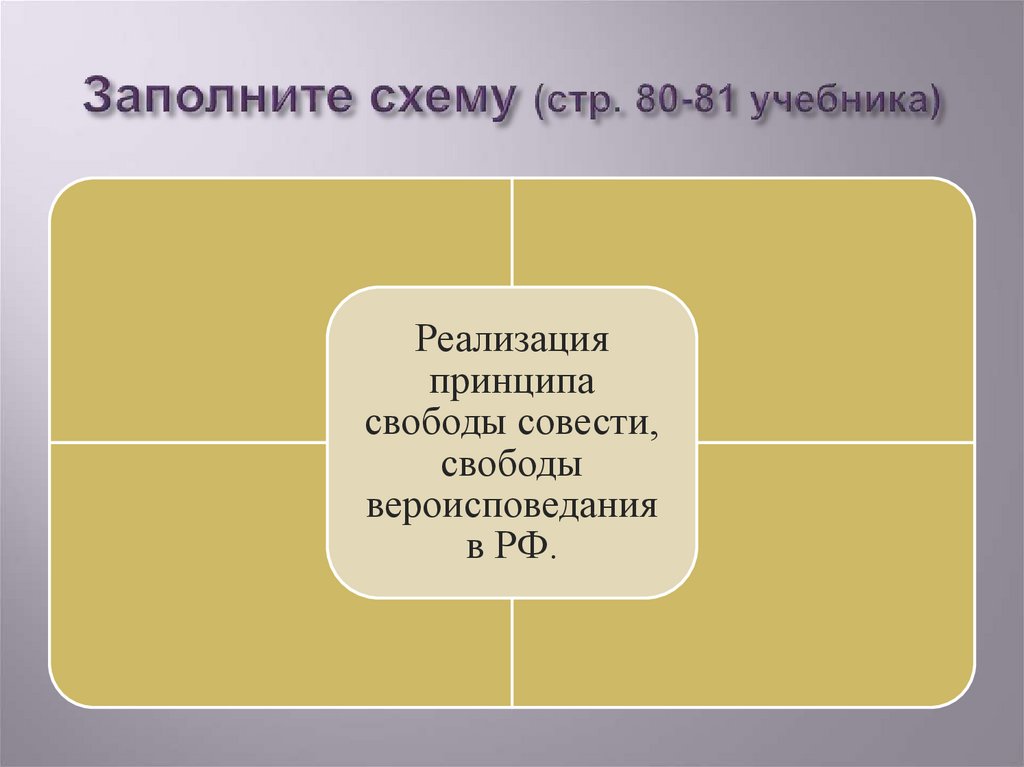 Заполните схему (стр. 80-81 учебника)

Реализация принципа свободы совести, свободы вероисповедания в РФ.